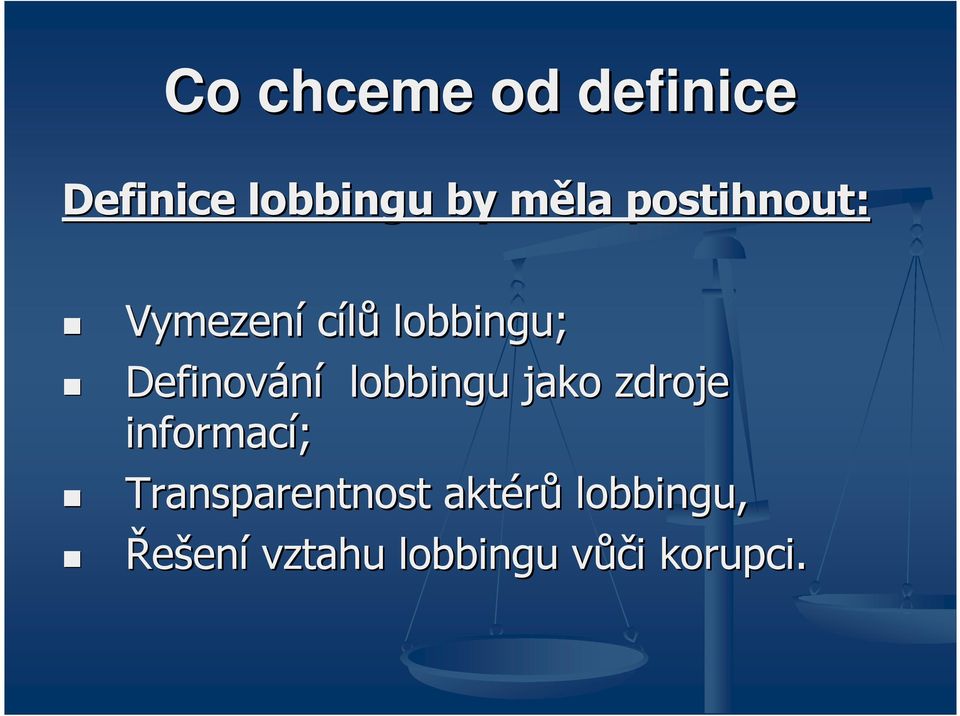 Co chceme od definice

Definice lobbingu by měla postihnout:

- Vymezení cílů lobbingu;
- Definování lobbingu jako zdroje informací;
- Transparentnost aktérů lobbingu,
- Řešení vztahu lobbingu vůči korupci.